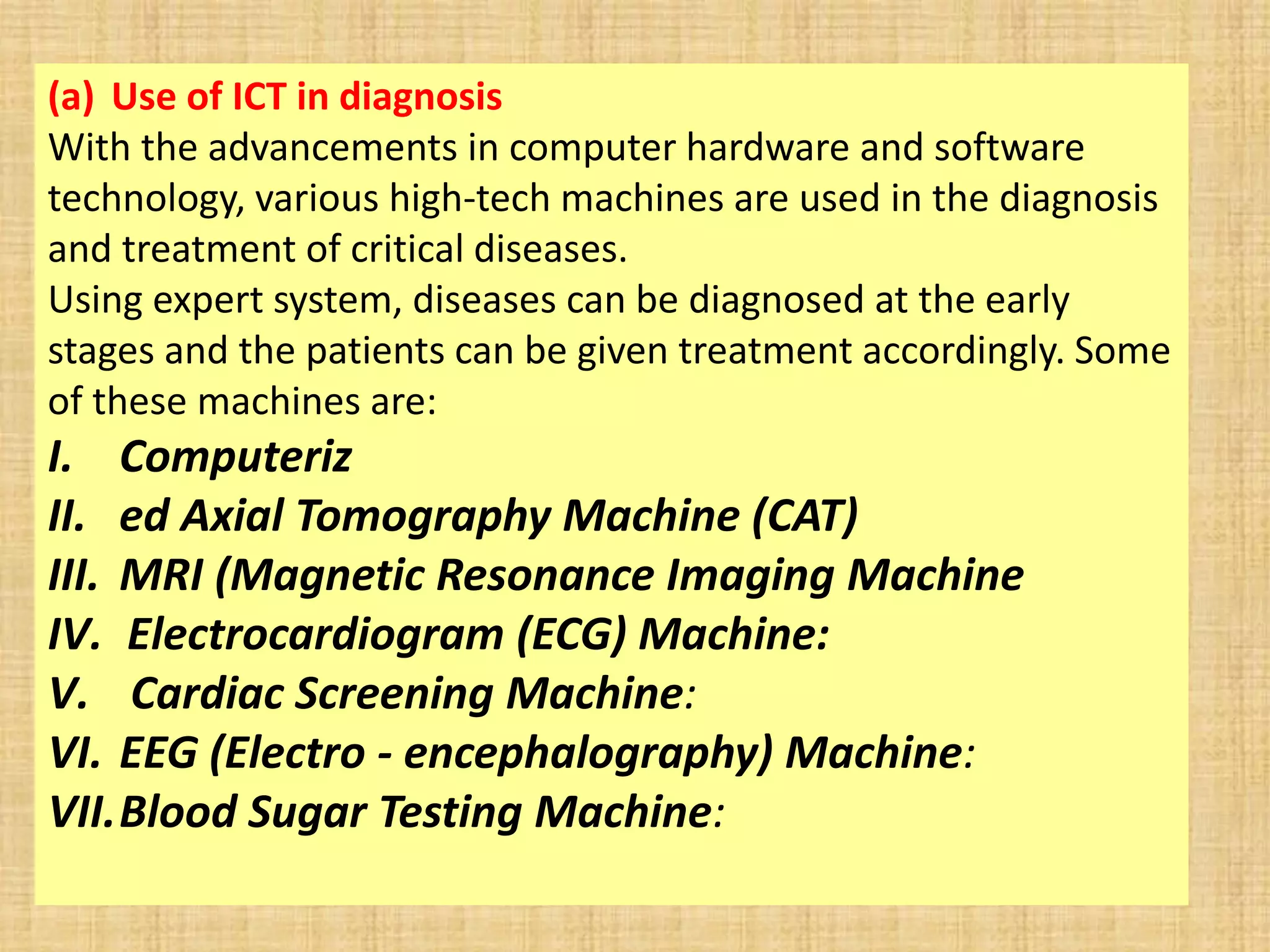 (a) Use of ICT in diagnosis

With the advancements in computer hardware and software technology, various high-tech machines are used in the diagnosis and treatment of critical diseases.

Using expert system, diseases can be diagnosed at the early stages and the patients can be given treatment accordingly. Some of these machines are:

I. Computeriz
II. ed Axial Tomography Machine (CAT)
III. MRI (Magnetic Resonance Imaging Machine
IV. Electrocardiogram (ECG) Machine:
V. Cardiac Screening Machine:
VI. EEG (Electro - encephalography) Machine:
VII. Blood Sugar Testing Machine: